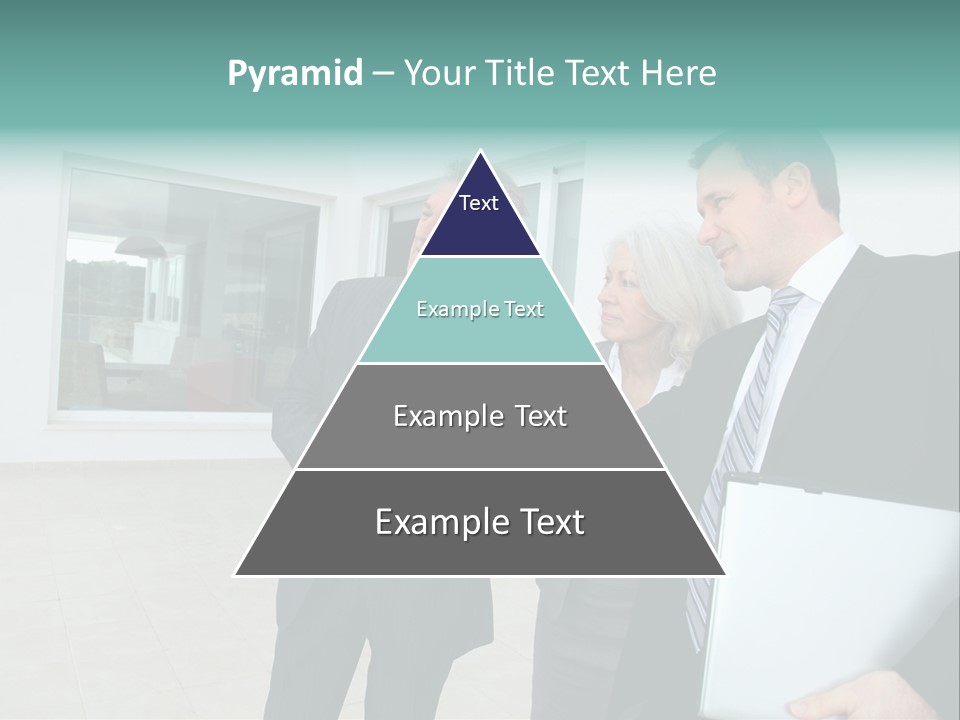 Pyramid – Your Title Text Here

Text

Example Text

Example Text

Example Text